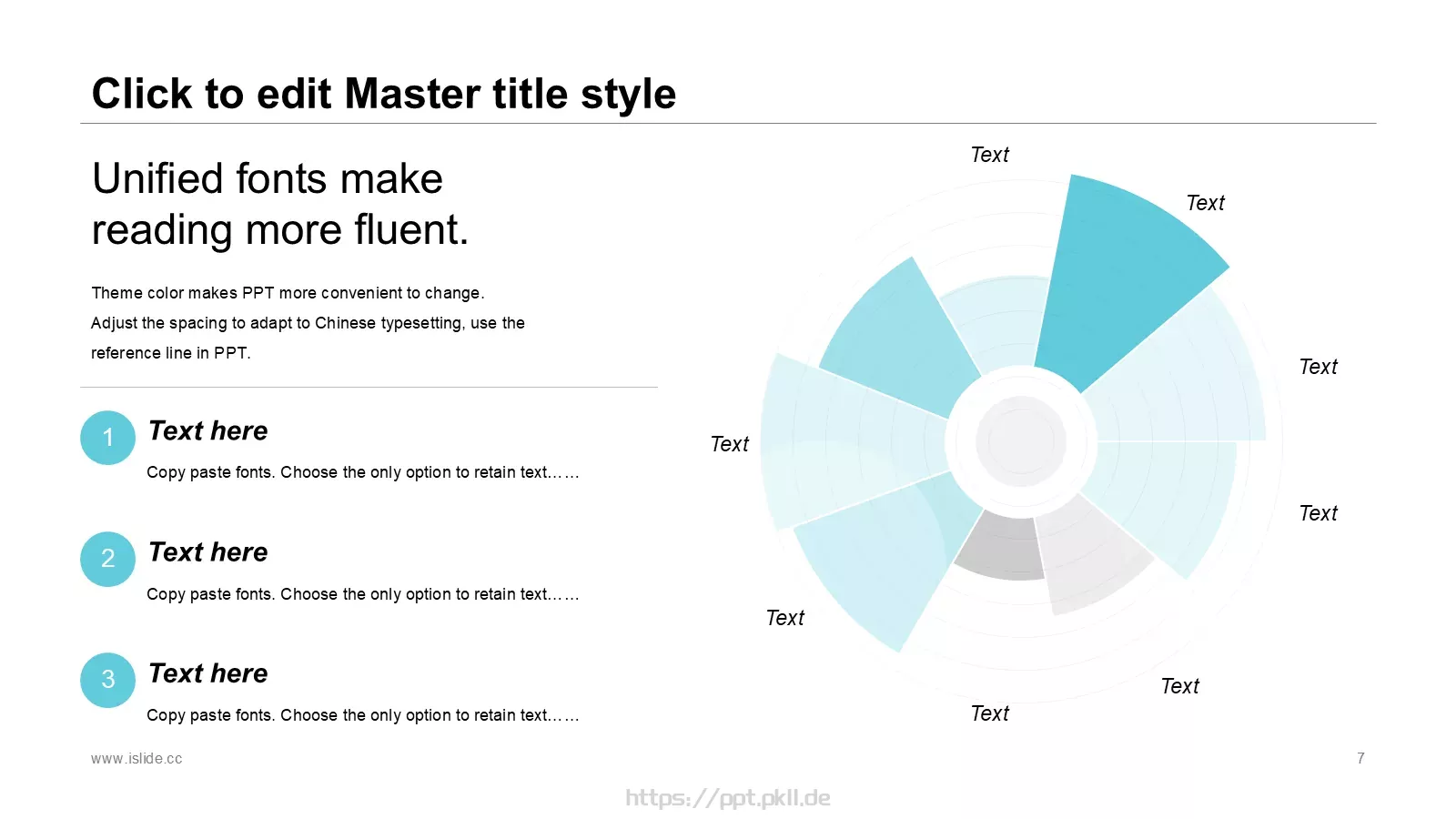 Click to edit Master title style

Unified fonts make reading more fluent.

Theme color makes PPT more convenient to change.
Adjust the spacing to adapt to Chinese typesetting, use the reference line in PPT.

1
Text here
Copy paste fonts. Choose the only option to retain text……

2
Text here
Copy paste fonts. Choose the only option to retain text……

3
Text here
Copy paste fonts. Choose the only option to retain text……

Text
Text
Text
Text
Text
Text
Text
Text

www.islide.cc
7
https://ppt.pkll.de